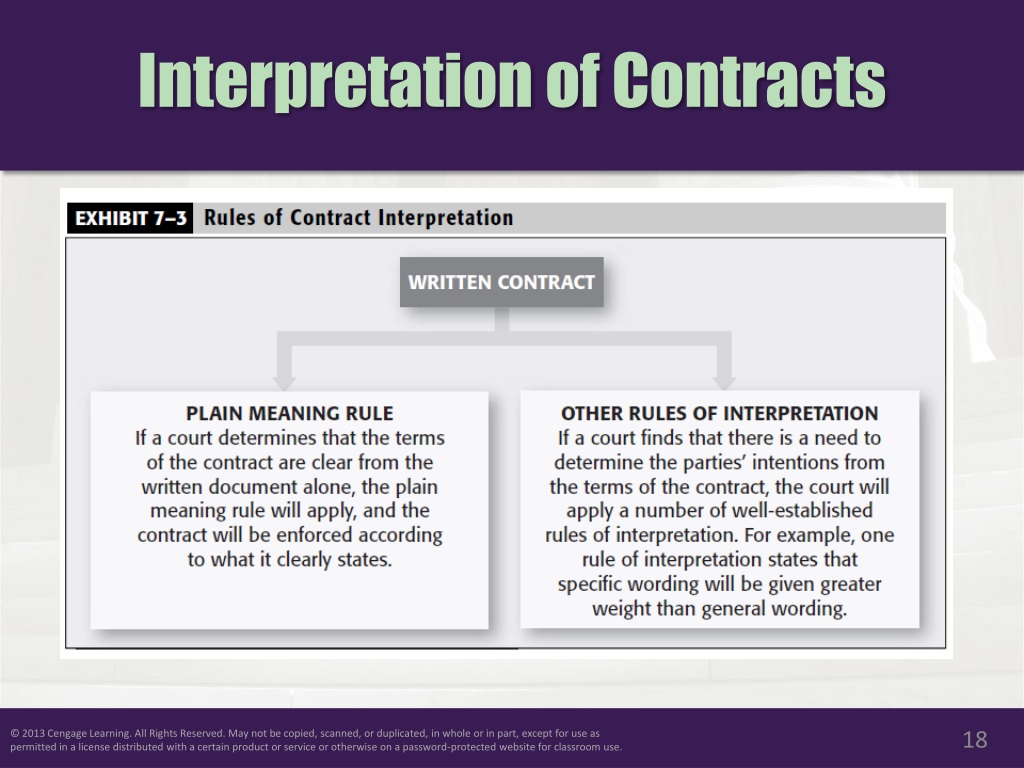 Interpretation of Contracts

EXHIBIT 7–3 Rules of Contract Interpretation

WRITTEN CONTRACT

PLAIN MEANING RULE
If a court determines that the terms of the contract are clear from the written document alone, the plain meaning rule will apply, and the contract will be enforced according to what it clearly states.

OTHER RULES OF INTERPRETATION
If a court finds that there is a need to determine the parties' intentions from the terms of the contract, the court will apply a number of well-established rules of interpretation. For example, one rule of interpretation states that specific wording will be given greater weight than general wording.

© 2013 Cengage Learning. All Rights Reserved. May not be copied, scanned, or duplicated, in whole or in part, except for use as permitted in a license distributed with a certain product or service or otherwise on a password-protected website for classroom use.

18